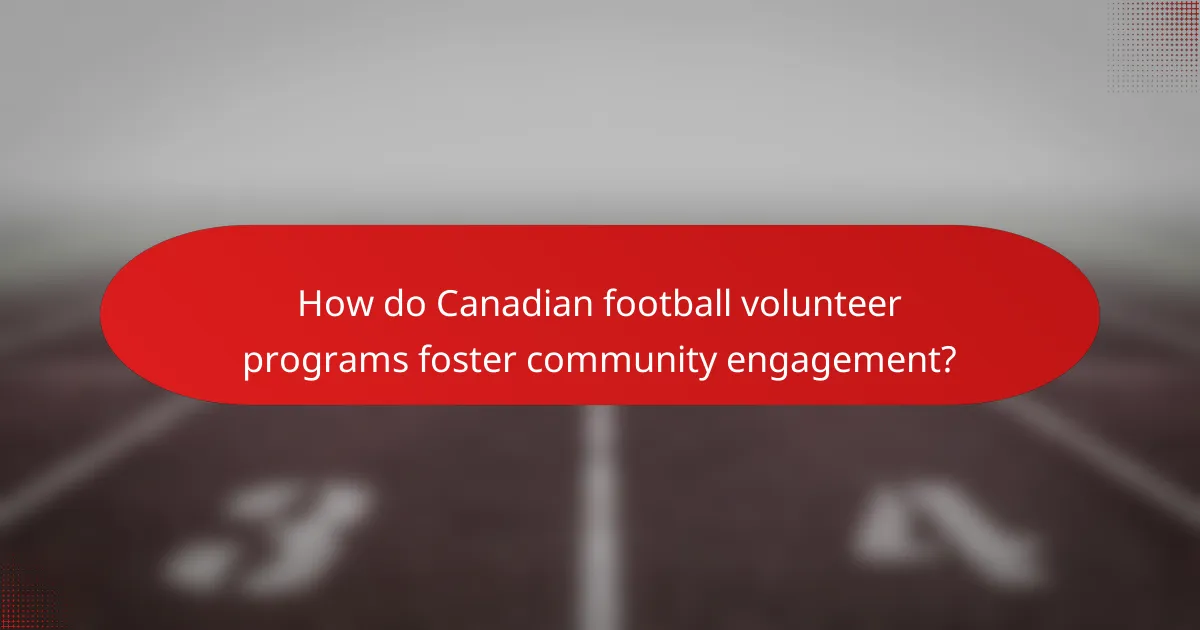 How do Canadian football volunteer programs foster community engagement?